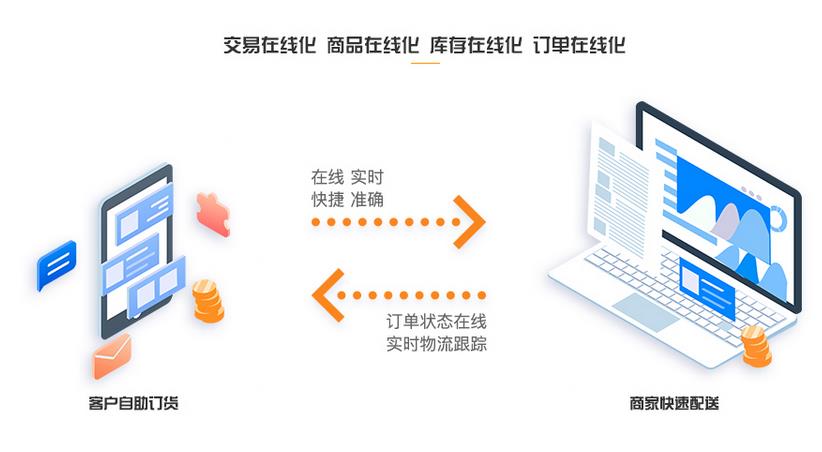 交易在线化 商品在线化 库存在线化 订单在线化

在线 实时
快捷 准确

订单状态在线
实时物流跟踪

客户自助订货

商家快速配送